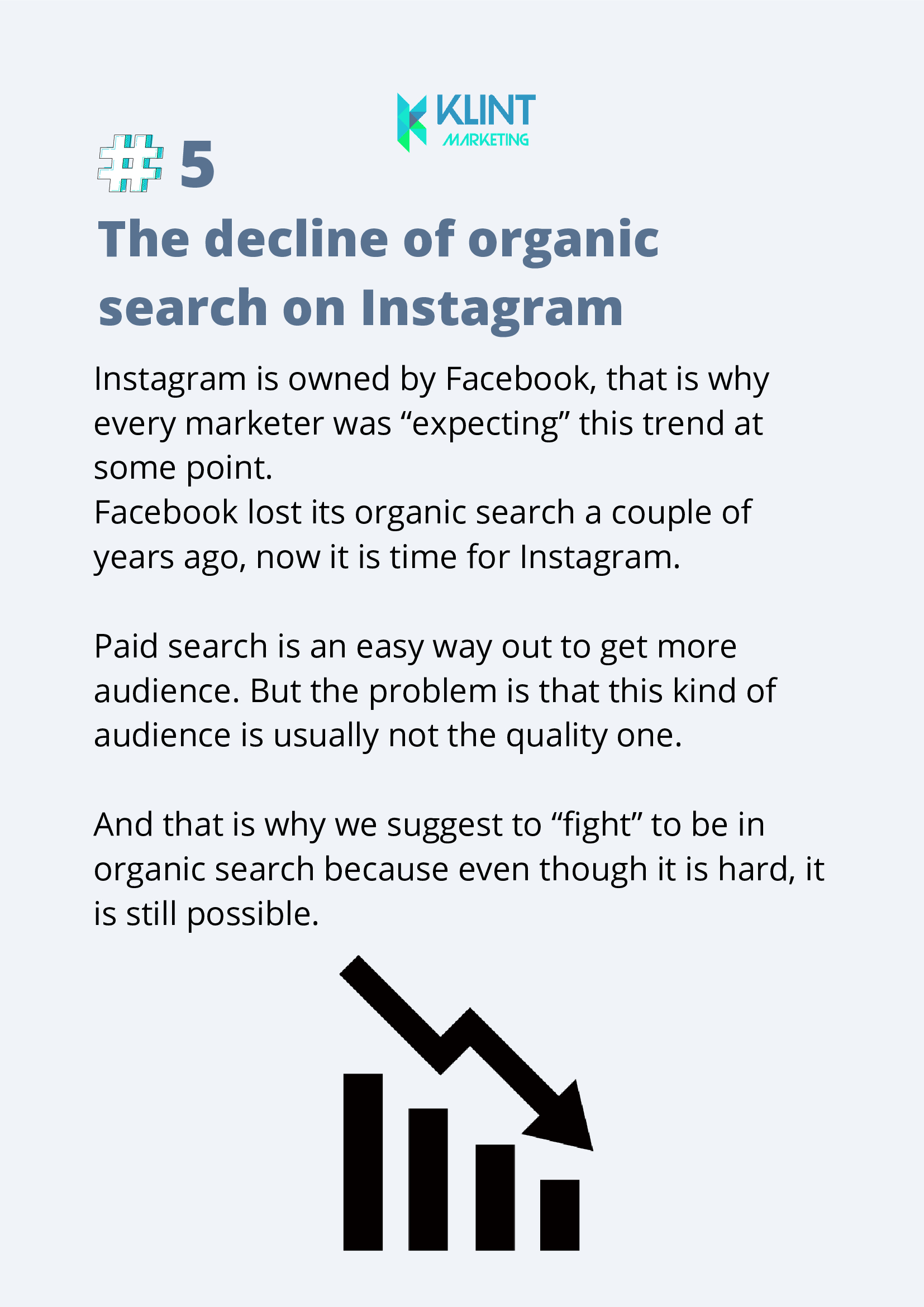 KLINT
MARKETING

# 5

The decline of organic search on Instagram

Instagram is owned by Facebook, that is why every marketer was “expecting” this trend at some point.
Facebook lost its organic search a couple of years ago, now it is time for Instagram.

Paid search is an easy way out to get more audience. But the problem is that this kind of audience is usually not the quality one.

And that is why we suggest to “fight” to be in organic search because even though it is hard, it is still possible.